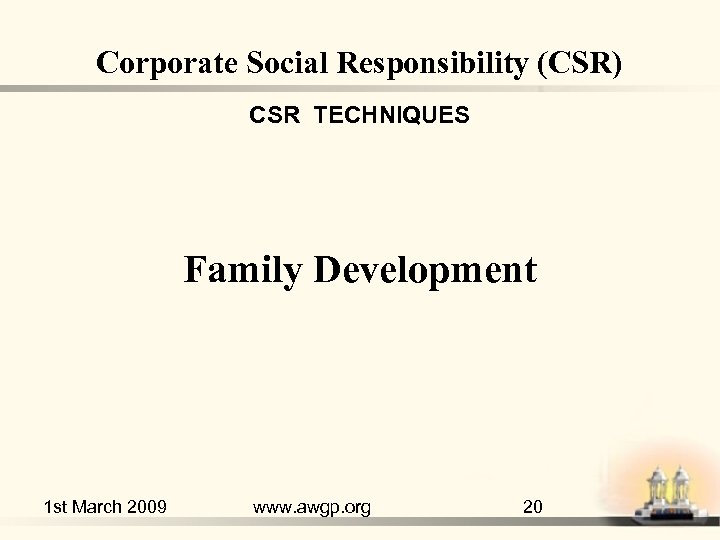 Corporate Social Responsibility (CSR)

CSR TECHNIQUES

Family Development

1st March 2009 www.awgp.org 20